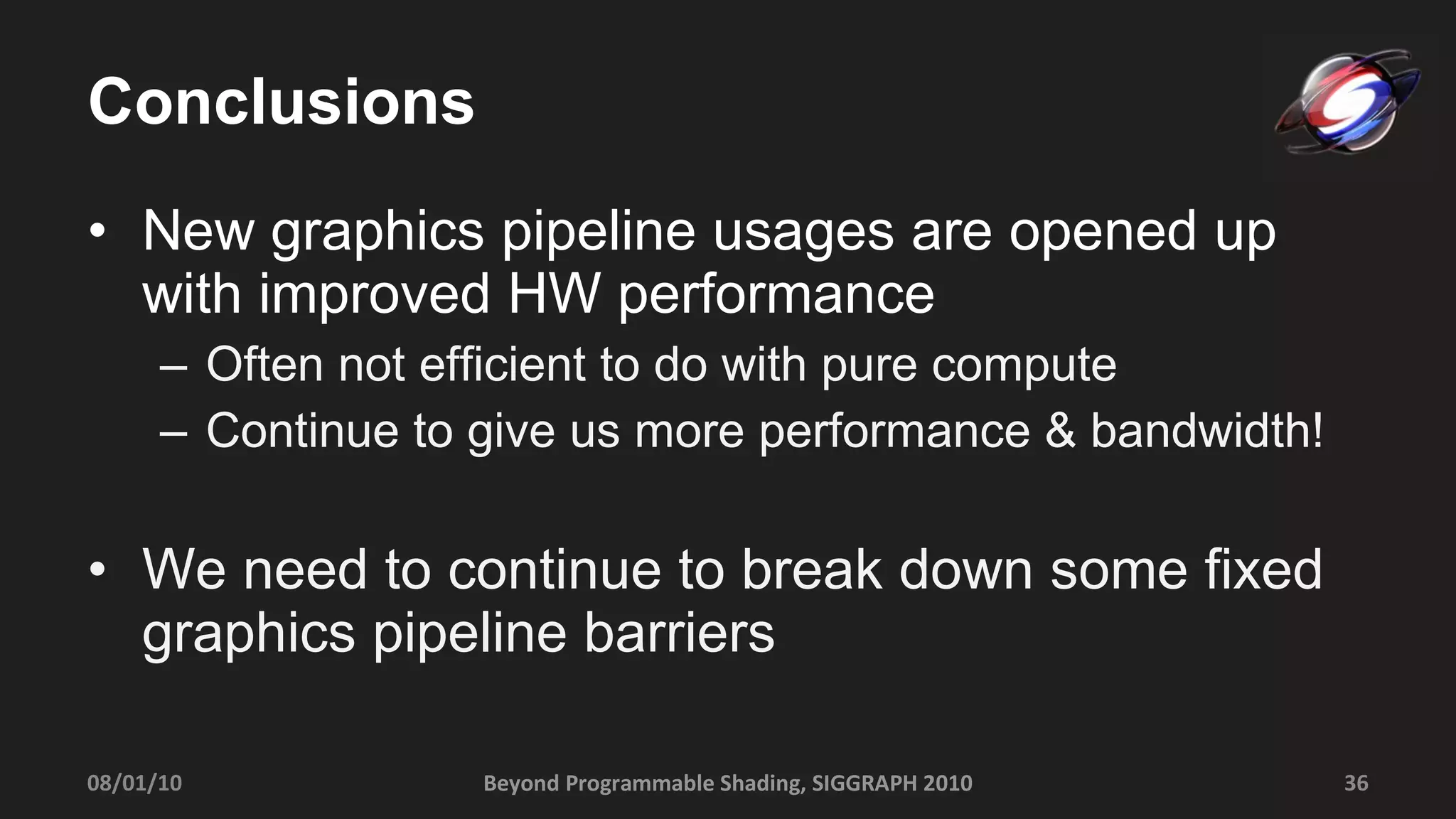 Conclusions

• New graphics pipeline usages are opened up with improved HW performance
– Often not efficient to do with pure compute
– Continue to give us more performance & bandwidth!

• We need to continue to break down some fixed graphics pipeline barriers

08/01/10
Beyond Programmable Shading, SIGGRAPH 2010
36